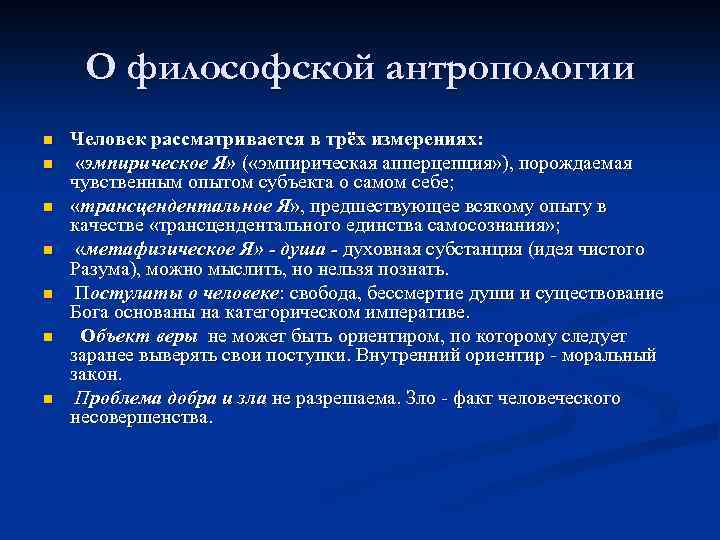 О философской антропологии

- Человек рассматривается в трёх измерениях:
- «эмпирическое Я» («эмпирическая апперцепция»), порождаемая чувственным опытом субъекта о самом себе;
- «трансцендентальное Я», предшествующее всякому опыту в качестве «трансцендентального единства самосознания»;
- «метафизическое Я» - душа - духовная субстанция (идея чистого Разума), можно мыслить, но нельзя познать.
- Постулаты о человеке: свобода, бессмертие души и существование Бога основаны на категорическом императиве.
- Объект веры не может быть ориентиром, по которому следует заранее выверять свои поступки. Внутренний ориентир - моральный закон.
- Проблема добра и зла не разрешаема. Зло - факт человеческого несовершенства.